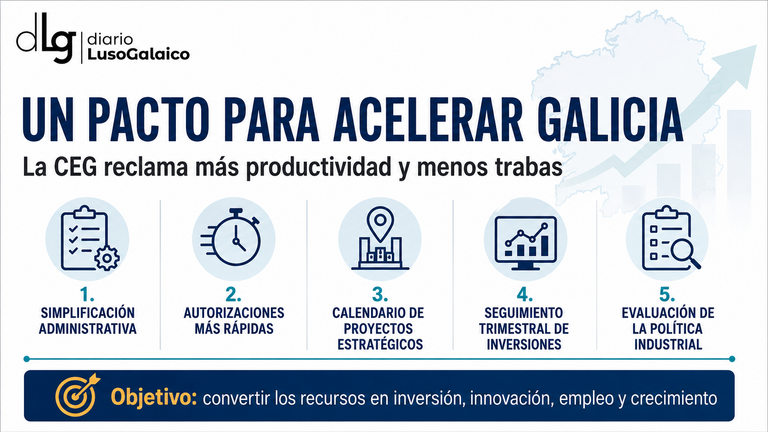 dLg diario LusoGalaico

UN PACTO PARA ACELERAR GALICIA

La CEG reclama más productividad y menos trabas

1. SIMPLIFICACIÓN ADMINISTRATIVA

2. AUTORIZACIONES MÁS RÁPIDAS

3. CALENDARIO DE PROYECTOS ESTRATÉGICOS

4. SEGUIMIENTO TRIMESTRAL DE INVERSIONES

5. EVALUACIÓN DE LA POLÍTICA INDUSTRIAL

Objetivo: convertir los recursos en inversión, innovación, empleo y crecimiento